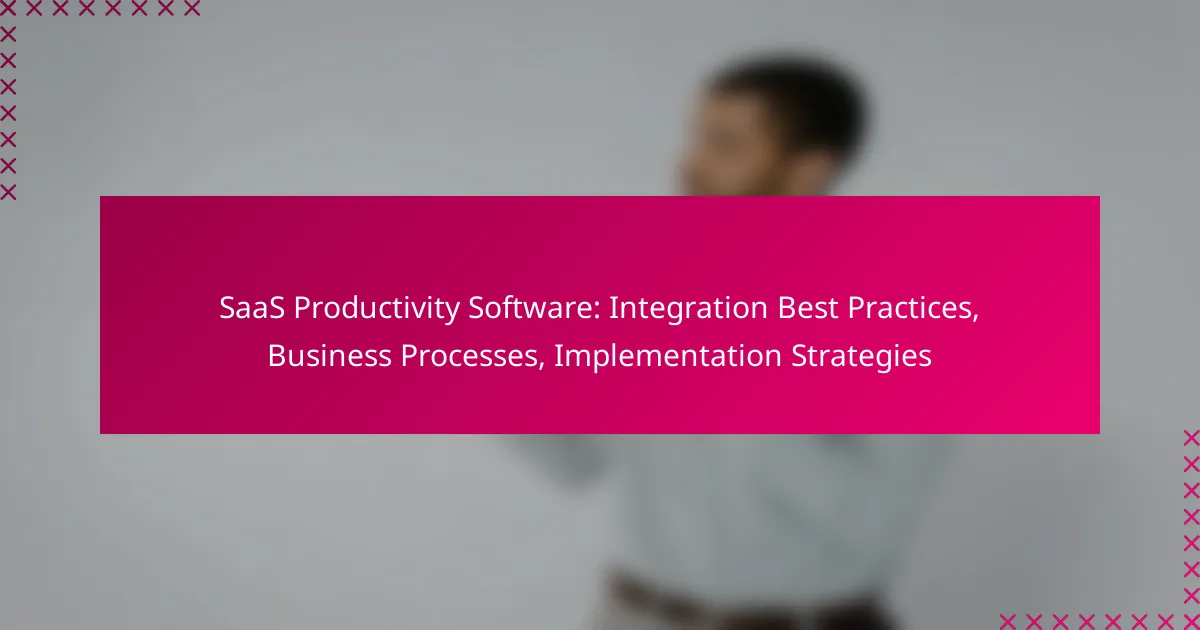 SaaS Productivity Software: Integration Best Practices, Business Processes, Implementation Strategies